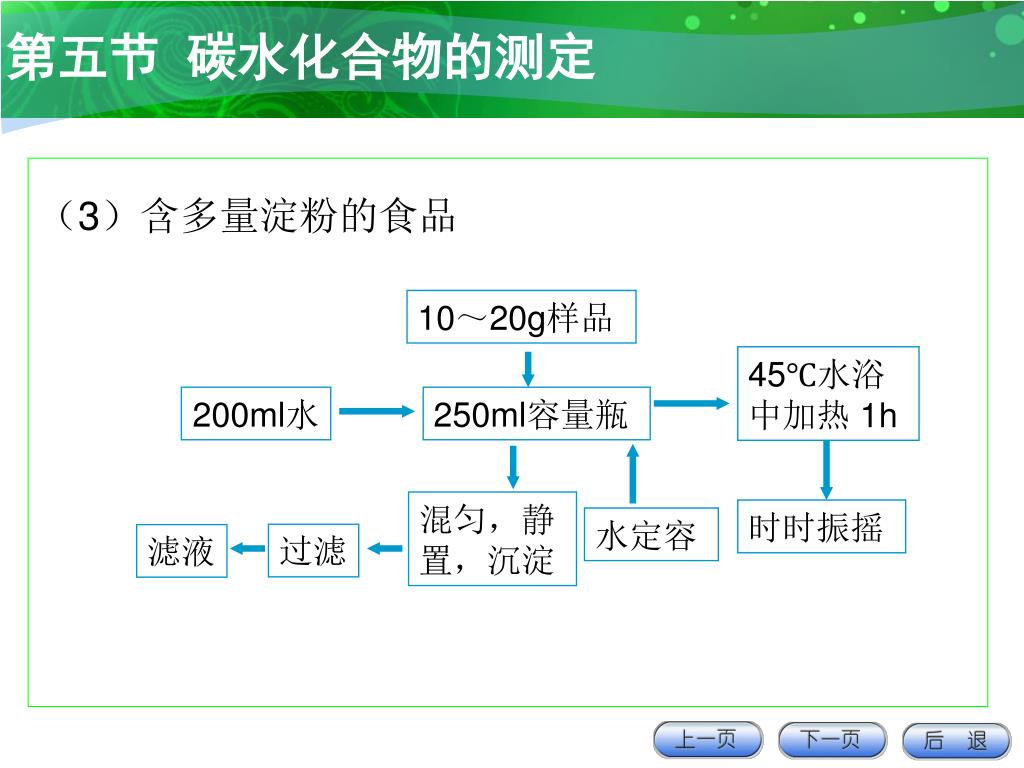 第五节 碳水化合物的测定

（3）含多量淀粉的食品

10～20g样品

200ml水

250ml容量瓶

45℃水浴中加热 1h

时时振摇

水定容

混匀，静置，沉淀

过滤

滤液

上一页 下一页 后 退